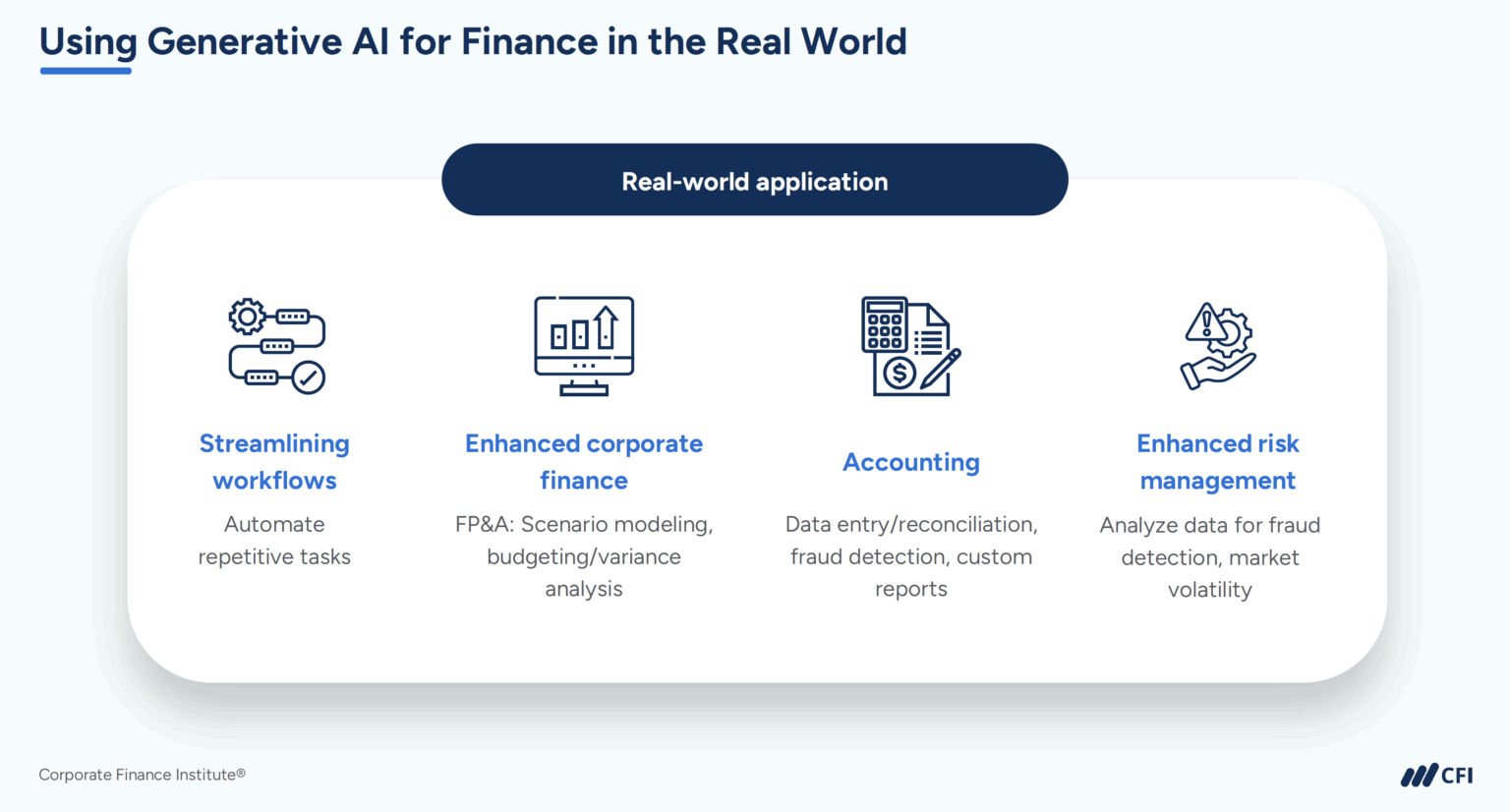 Using Generative AI for Finance in the Real World

Real-world application

Streamlining workflows

Automate repetitive tasks

Enhanced corporate finance

FP&A: Scenario modeling, budgeting/variance analysis

Accounting

Data entry/reconciliation, fraud detection, custom reports

Enhanced risk management

Analyze data for fraud detection, market volatility

Corporate Finance Institute®

CFI